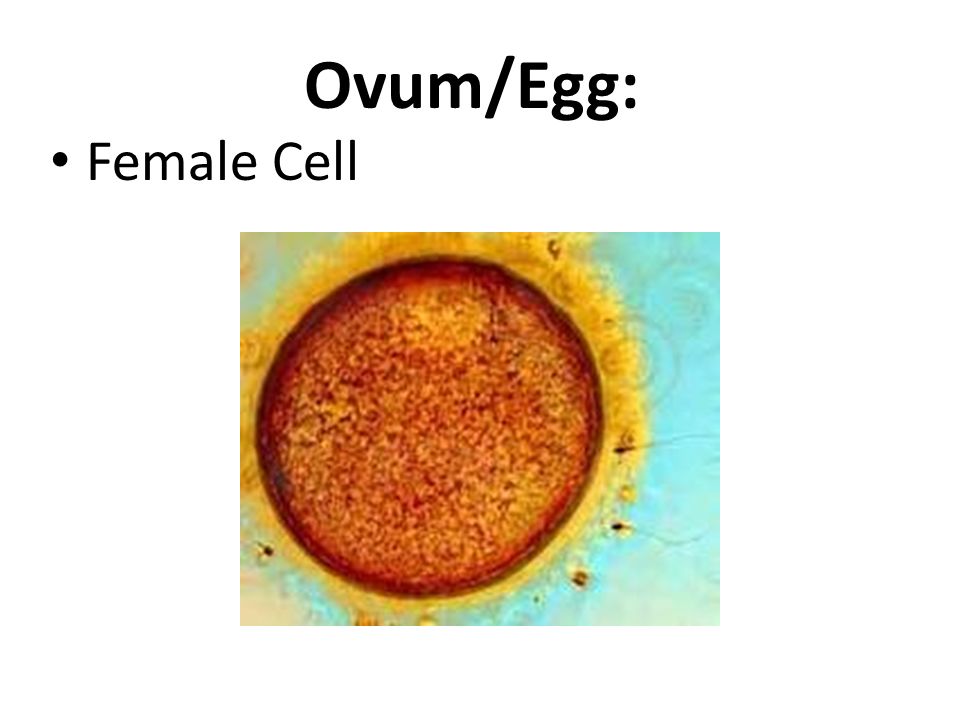 Ovum/Egg:

• Female Cell